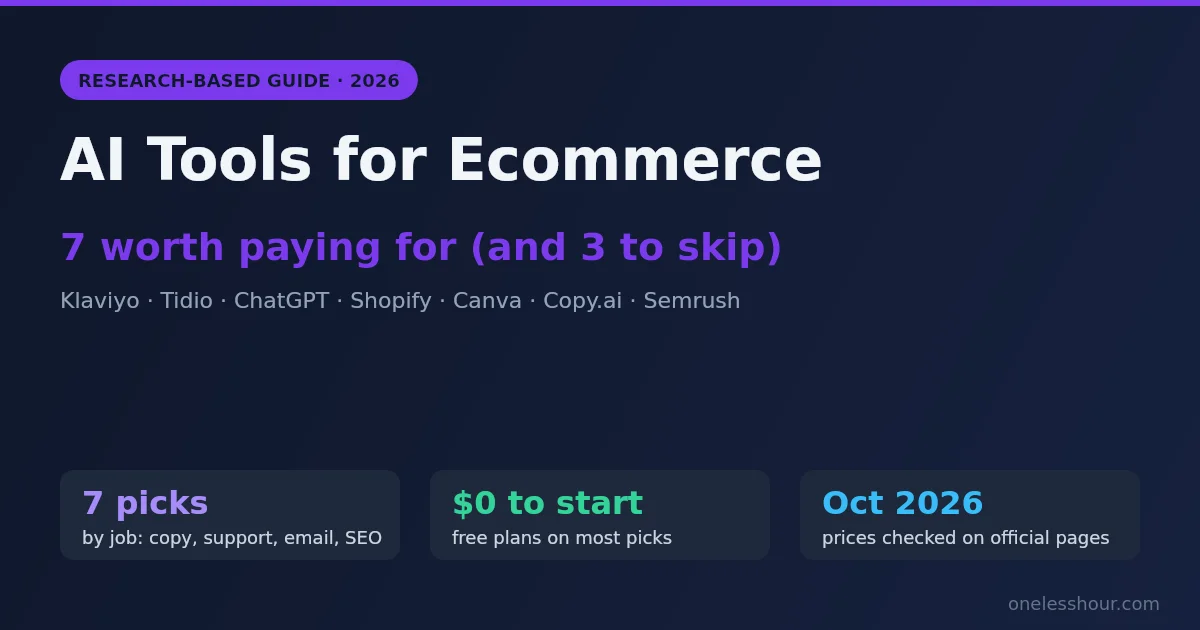 RESEARCH-BASED GUIDE · 2026

AI Tools for Ecommerce

7 worth paying for (and 3 to skip)

Klaviyo · Tidio · ChatGPT · Shopify · Canva · Copy.ai · Semrush

7 picks
by job: copy, support, email, SEO

$0 to start
free plans on most picks

Oct 2026
prices checked on official pages

onelesshour.com